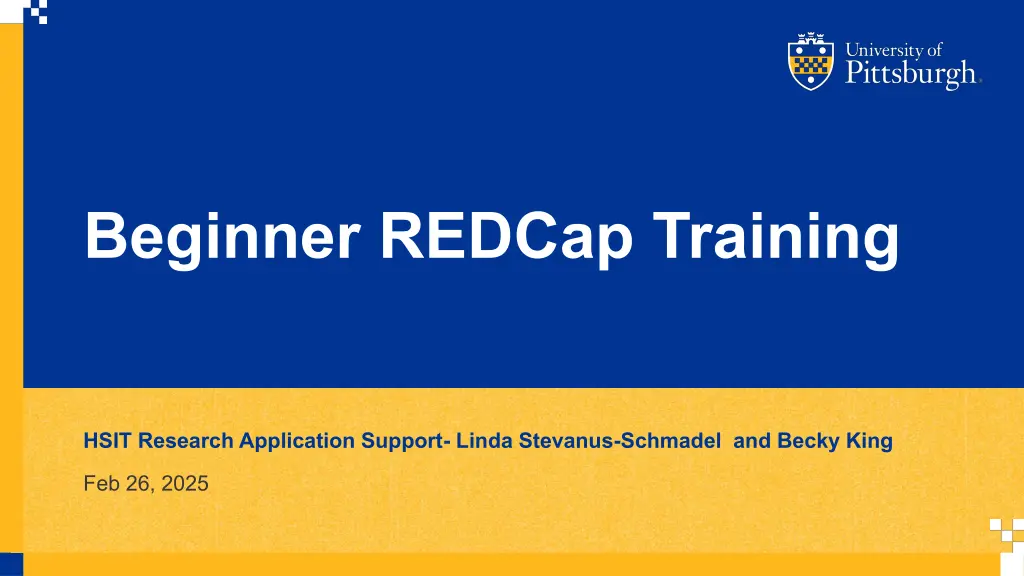 University of Pittsburgh

Beginner REDCap Training

HSIT Research Application Support- Linda Stevanus-Schmadel and Becky King

Feb 26, 2025